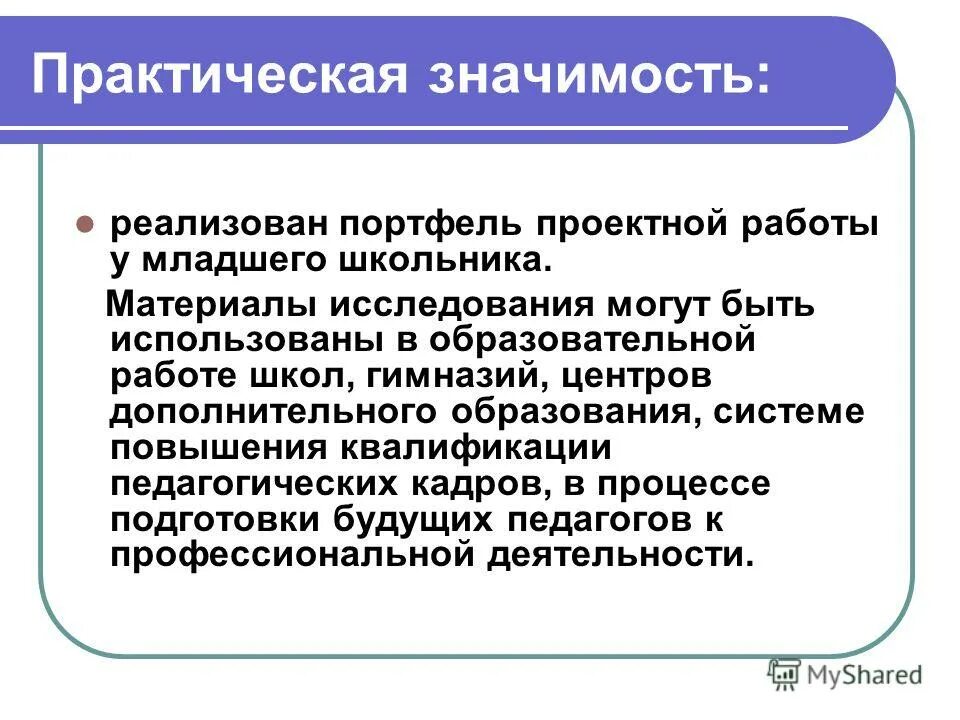 Практическая значимость:

реализован портфель проектной работы у младшего школьника.

Материалы исследования могут быть использованы в образовательной работе школ, гимназий, центров дополнительного образования, системе повышения квалификации педагогических кадров, в процессе подготовки будущих педагогов к профессиональной деятельности.

MyShared